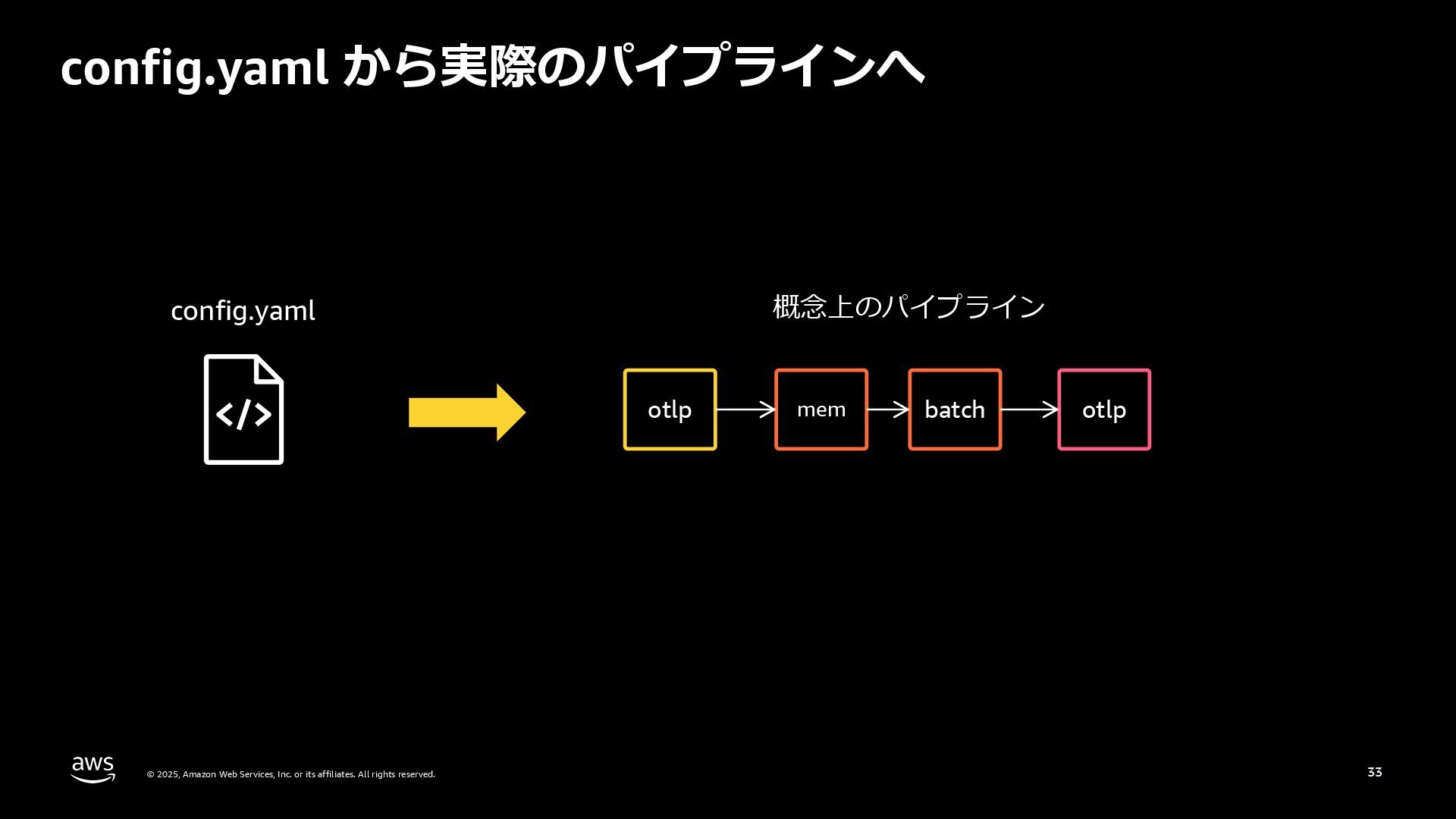 config.yaml から実際のパイプラインへ

config.yaml

</>

概念上のパイプライン

otlp

mem

batch

otlp

aws

© 2025, Amazon Web Services, Inc. or its affiliates. All rights reserved.

33